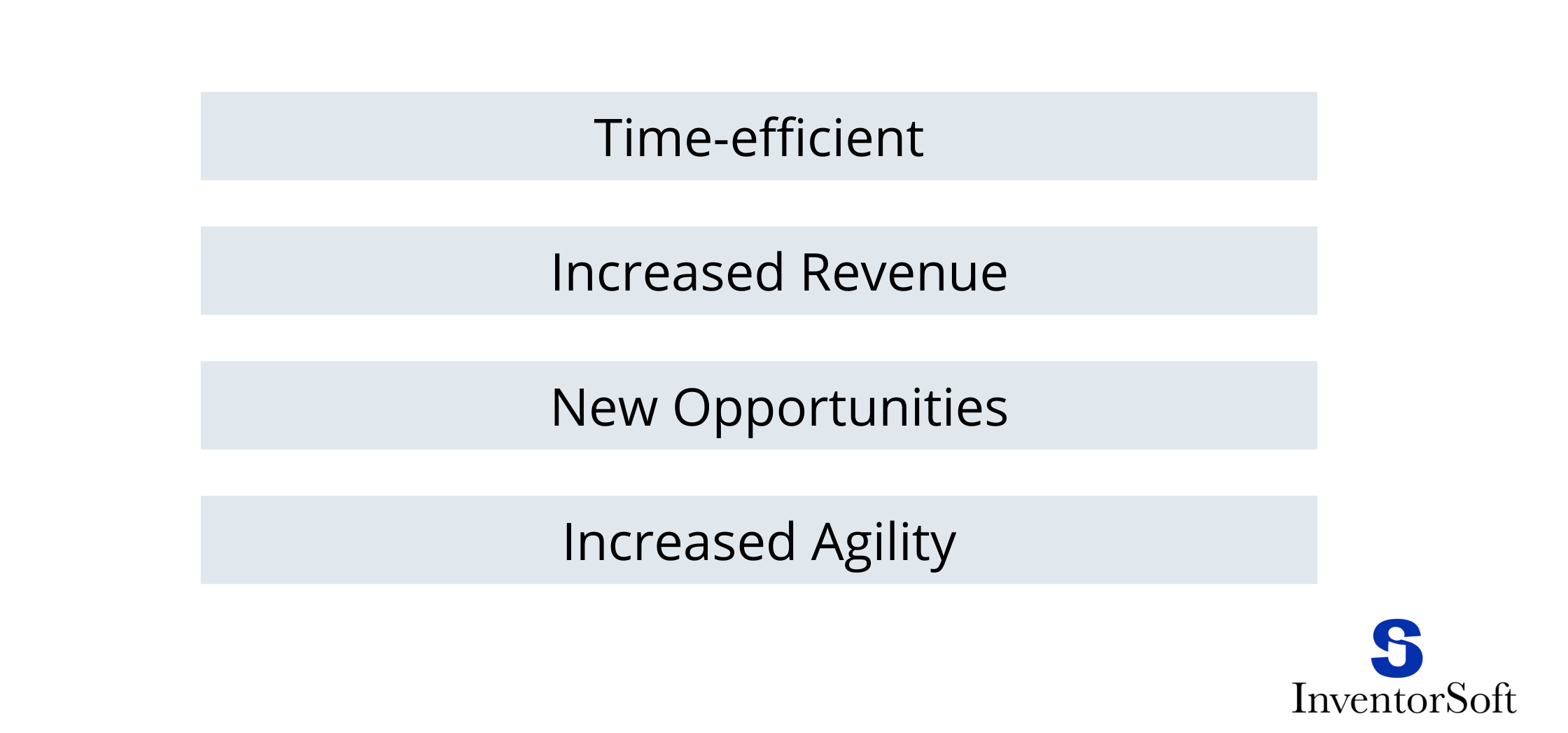 Time-efficient

Increased Revenue

New Opportunities

Increased Agility

InventorSoft